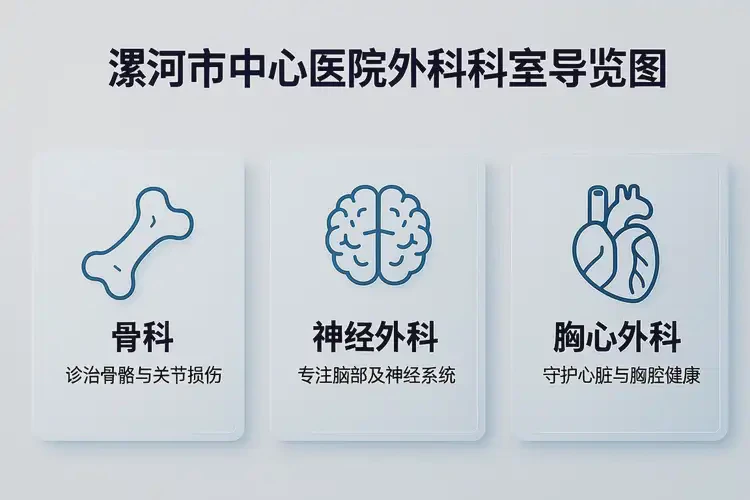 漯河市中心医院外科科室导览图

骨科

诊治骨骼与关节损伤

神经外科

专注脑部及神经系统

胸心外科

守护心脏与胸腔健康